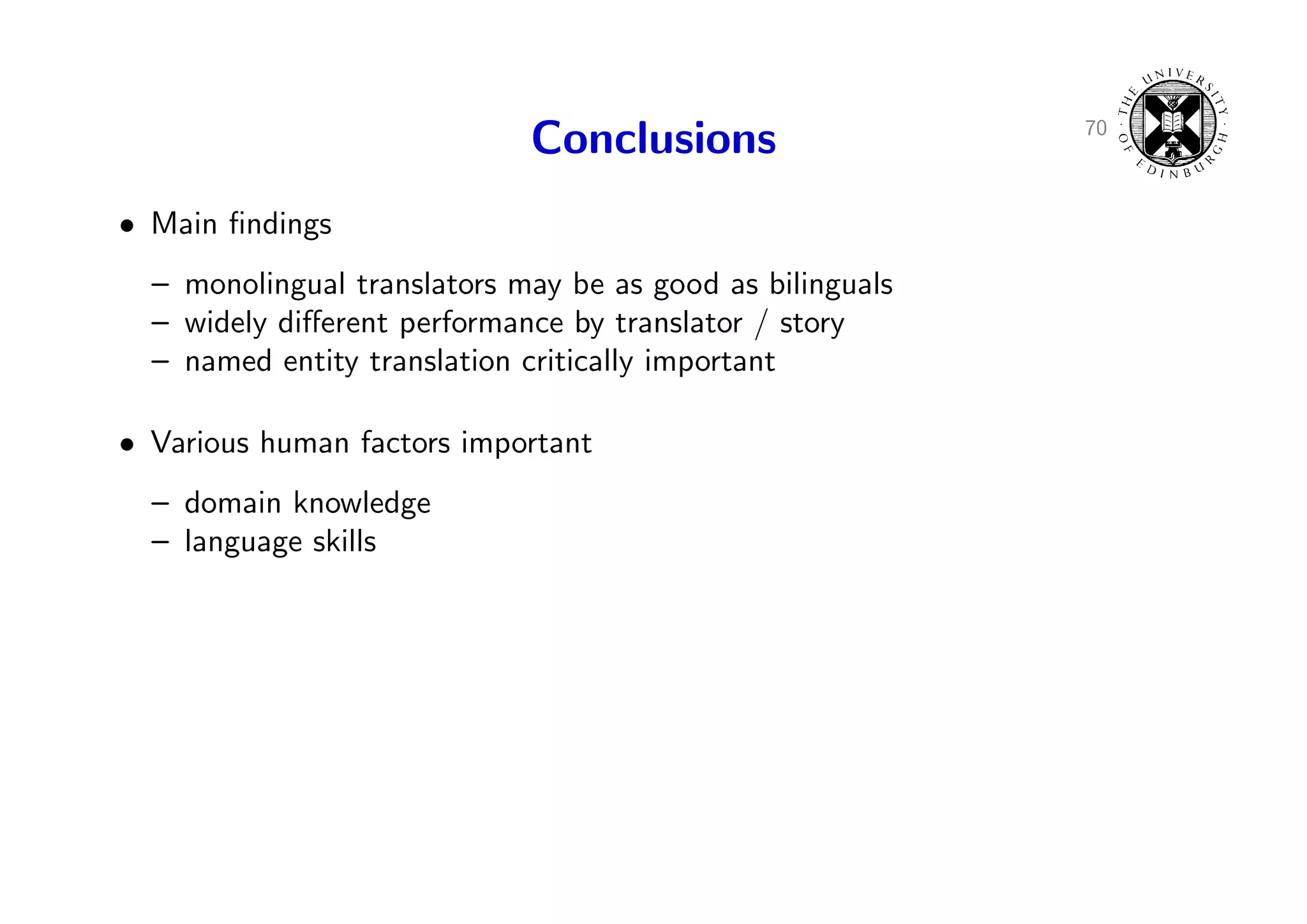 Conclusions

70

THE UNIVERSITY OF EDINBURGH

• Main findings

– monolingual translators may be as good as bilinguals
– widely different performance by translator / story
– named entity translation critically important

• Various human factors important

– domain knowledge
– language skills